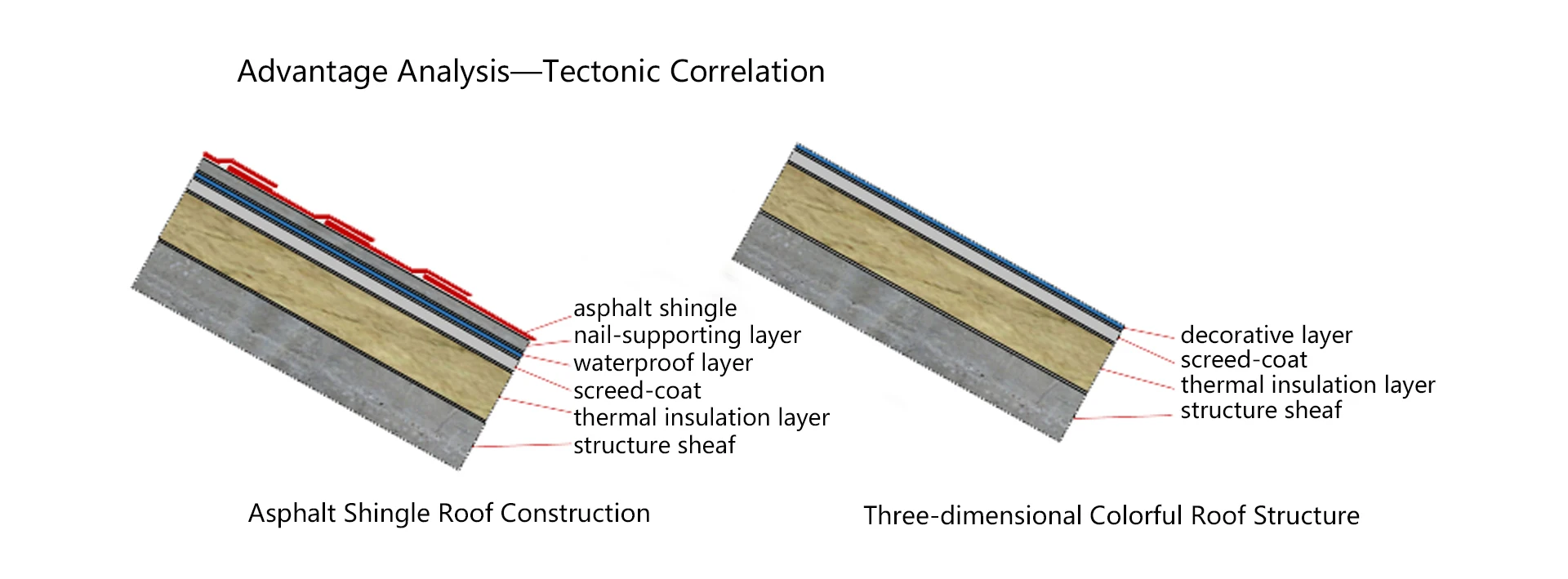 Advantage Analysis—Tectonic Correlation

asphalt shingle
nail-supporting layer
waterproof layer
screed-coat
thermal insulation layer
structure sheaf

Asphalt Shingle Roof Construction

decorative layer
screed-coat
thermal insulation layer
structure sheaf

Three-dimensional Colorful Roof Structure